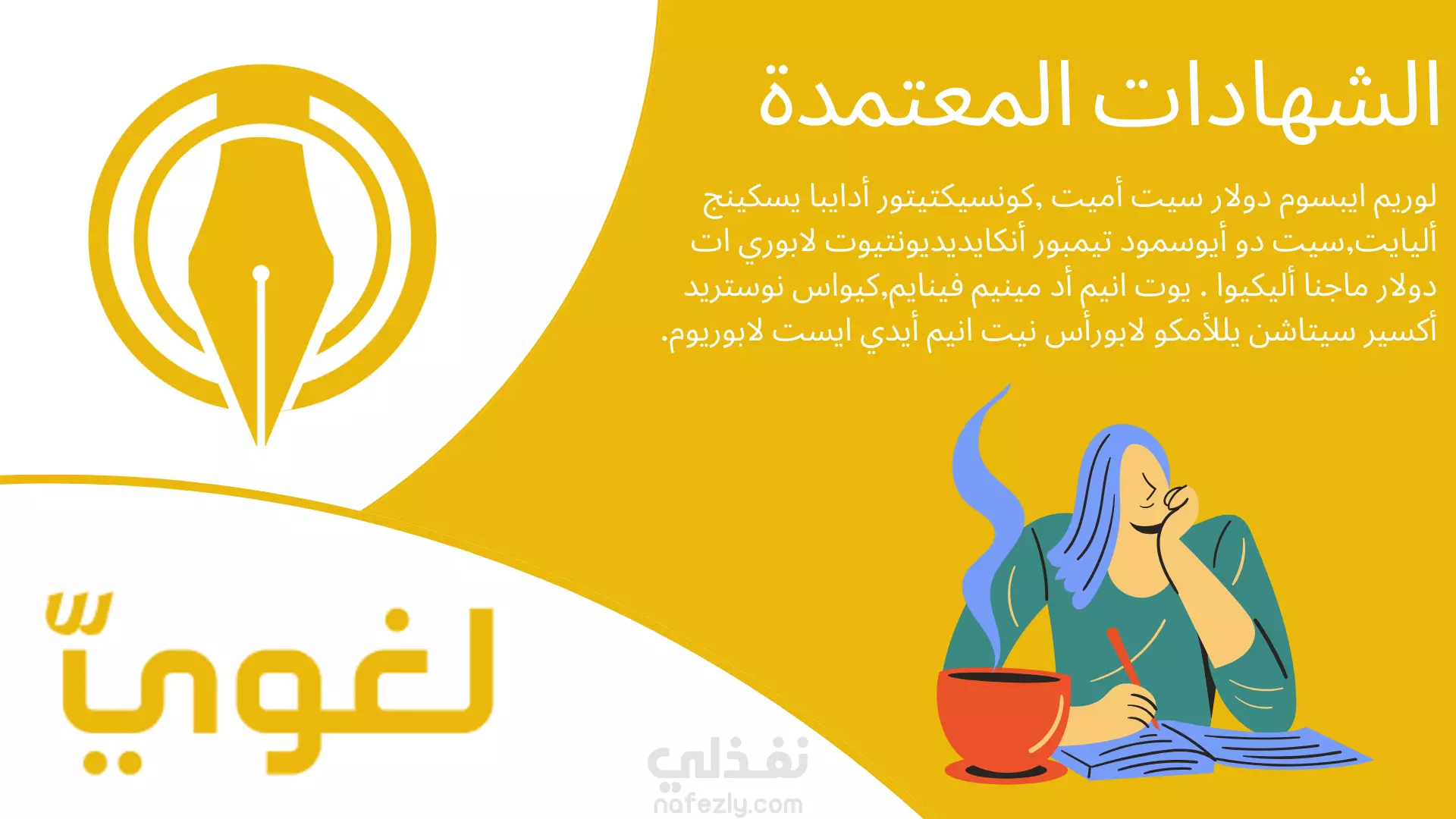 الشهادات المعتمدة

لوريم ايبسوم دولار سيت أميت ,كونسيكتيتور أدايبا يسكينج أليايت,سيت دو أيوسمود تيمبور أنكايديديونتيوت لابوري ات دولار ماجنا أليكيوا . يوت انيم أد مينيم فينايم,كيواس نوستريد أكسير سيتاشن يللأمكو لابورأس نيت انيم أيدي ايست لابوريوم.

لغويّ

نفذلي
nafezly.com